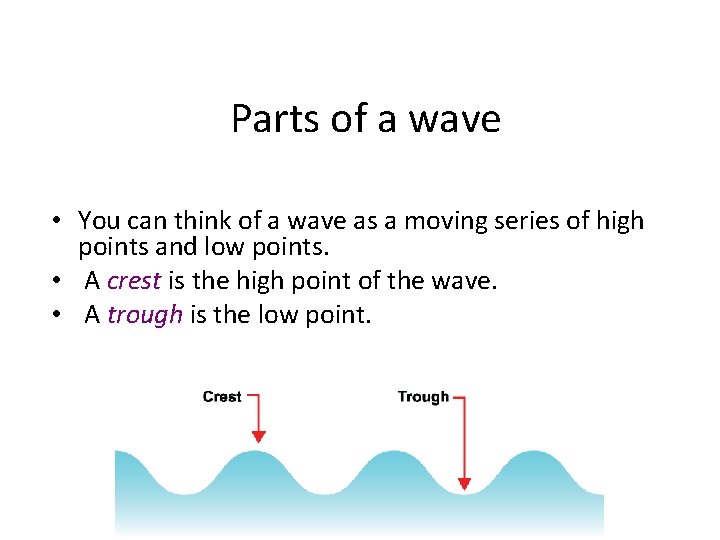 Parts of a wave

• You can think of a wave as a moving series of high points and low points.
• A crest is the high point of the wave.
• A trough is the low point.

Crest

Trough